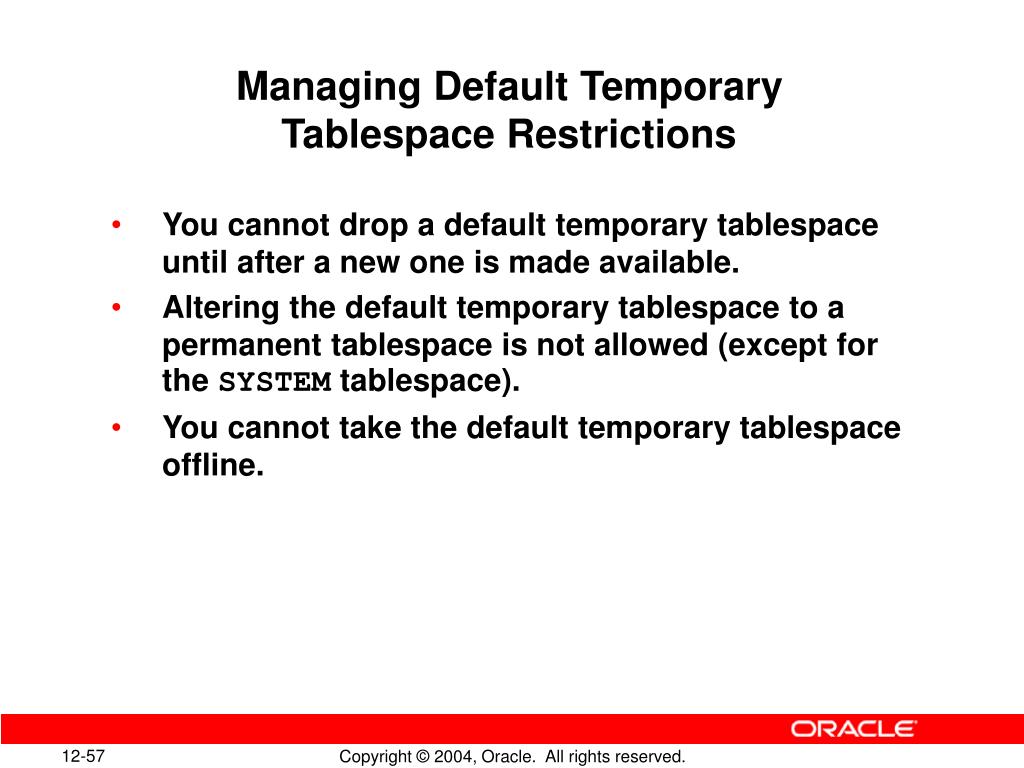 Managing Default Temporary Tablespace Restrictions

• You cannot drop a default temporary tablespace until after a new one is made available.
• Altering the default temporary tablespace to a permanent tablespace is not allowed (except for the SYSTEM tablespace).
• You cannot take the default temporary tablespace offline.

ORACLE

12-57

Copyright © 2004, Oracle. All rights reserved.